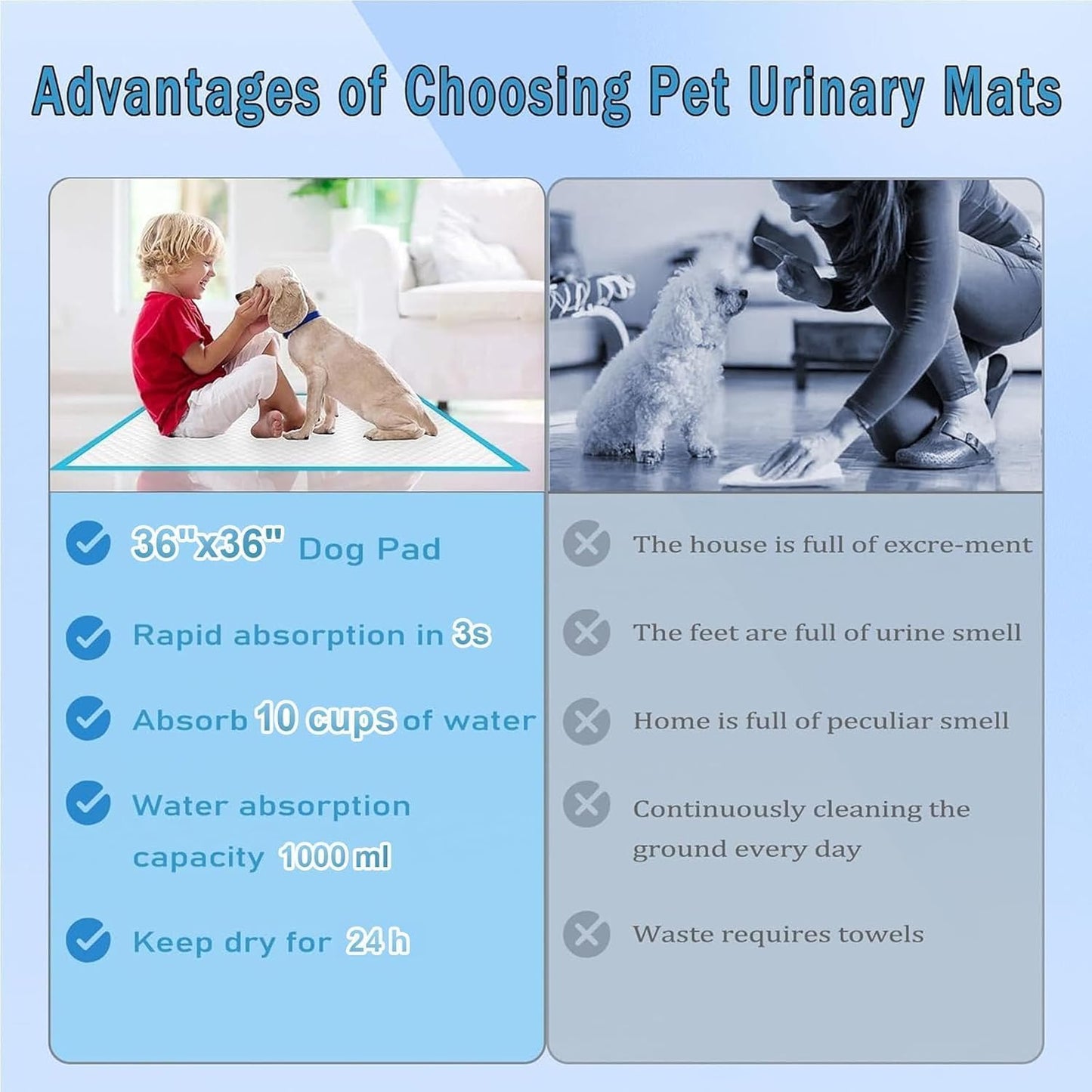 Advantages of Choosing Pet Urinary Mats

36"x36" Dog Pad

Rapid absorption in 3s

Absorb 10 cups of water

Water absorption capacity 1000 ml

Keep dry for 24 h

The house is full of excre-ment

The feet are full of urine smell

Home is full of peculiar smell

Continuously cleaning the ground every day

Waste requires towels